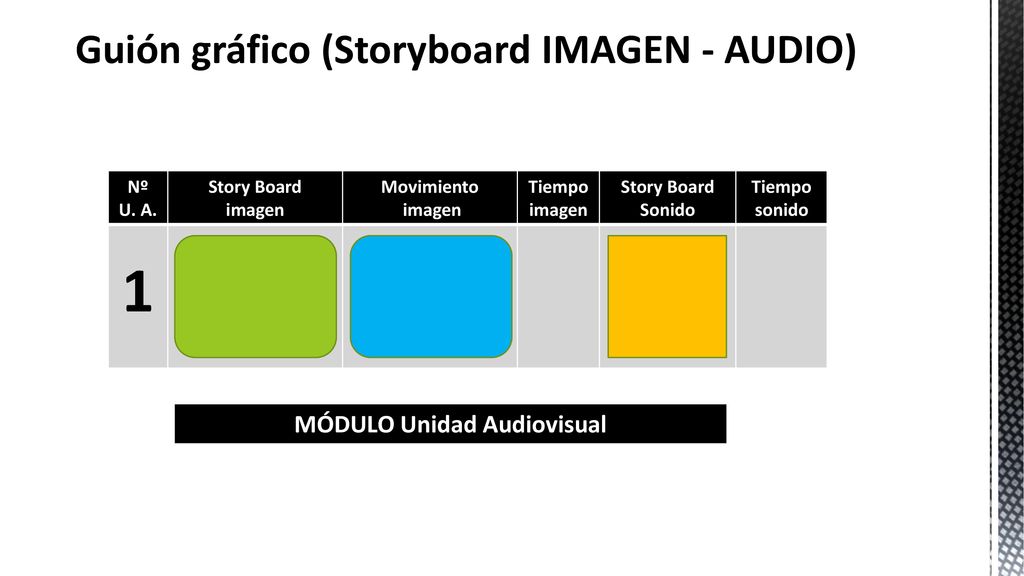 Guión gráfico (Storyboard IMAGEN - AUDIO)

| Nº U. A. | Story Board imagen | Movimiento imagen | Tiempo imagen | Story Board Sonido | Tiempo sonido |
|---|---|---|---|---|---|
| 1 | | | | | |

MÓDULO Unidad Audiovisual